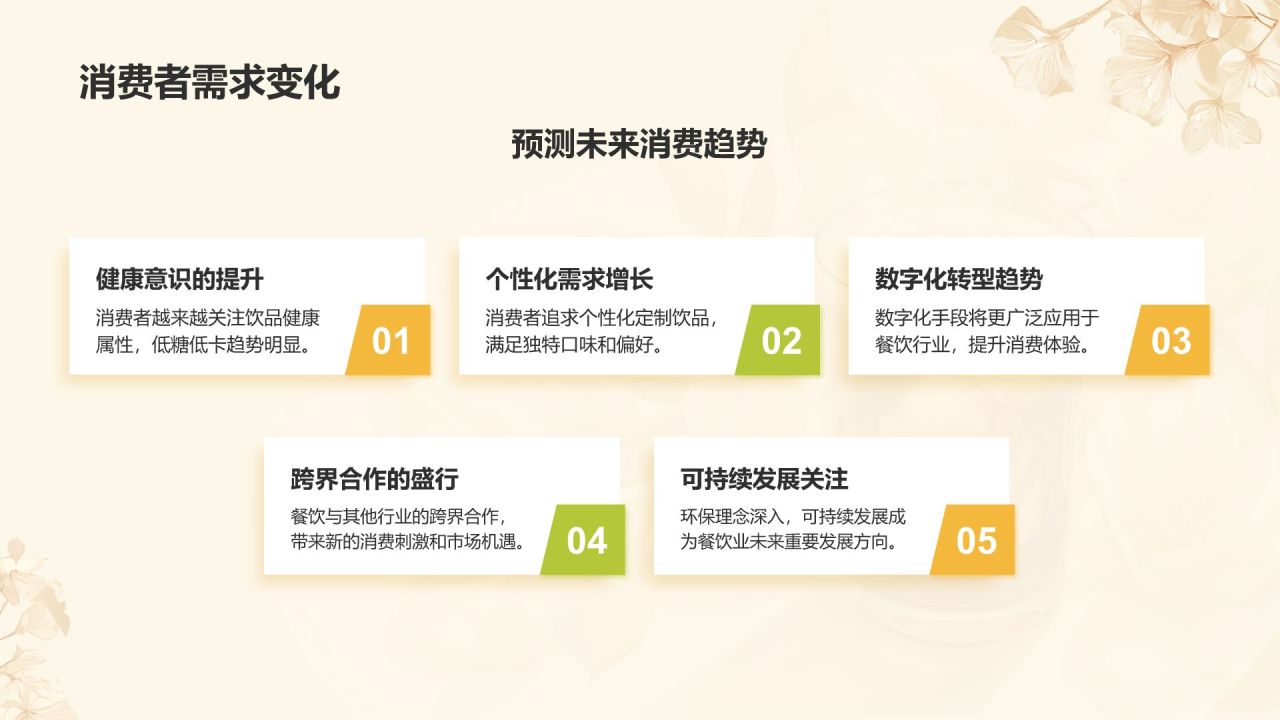 消费者需求变化

预测未来消费趋势

健康意识的提升

消费者越来越关注饮品健康属性，低糖低卡趋势明显。

01

个性化需求增长

消费者追求个性化定制饮品，满足独特口味和偏好。

02

数字化转型趋势

数字化手段将更广泛应用于餐饮行业，提升消费体验。

03

跨界合作的盛行

餐饮与其他行业的跨界合作，带来新的消费刺激和市场机遇。

04

可持续发展关注

环保理念深入，可持续发展成为餐饮业未来重要发展方向。

05